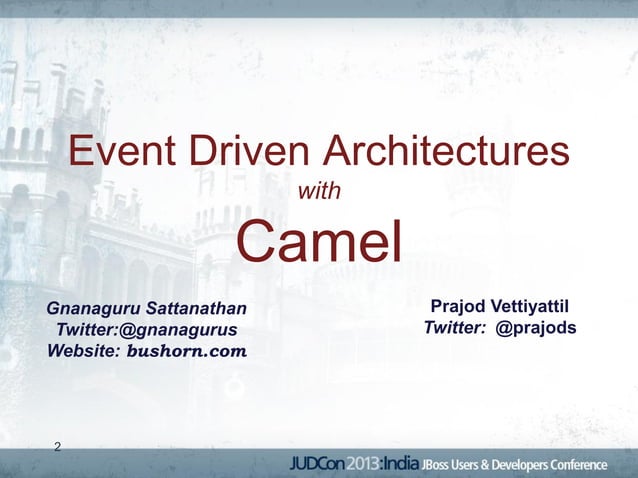 Event Driven Architectures
with
Camel

Gnanaguru Sattanathan
Twitter:@gnanagurus
Website: bushorn.com

Prajod Vettiyattil
Twitter: @prajods

2

JUDCon 2013:India JBoss Users & Developers Conference